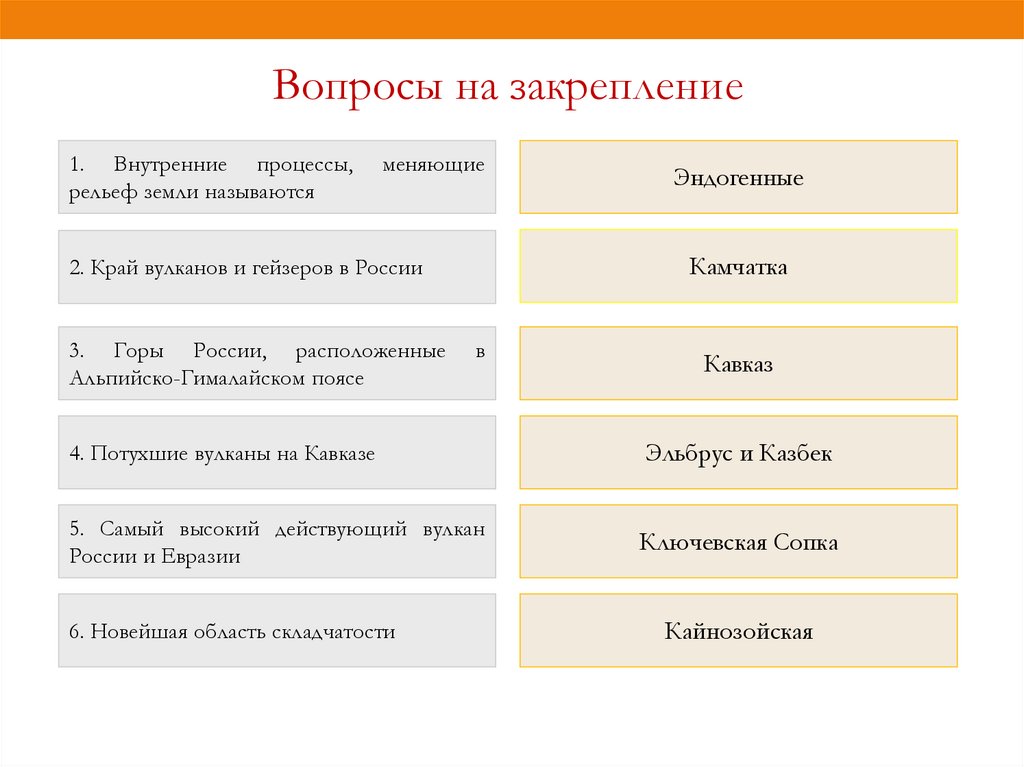 Вопросы на закрепление

1. Внутренние процессы, меняющие рельеф земли называются

Эндогенные

2. Край вулканов и гейзеров в России

Камчатка

3. Горы России, расположенные в Альпийско-Гималайском поясе

Кавказ

4. Потухшие вулканы на Кавказе

Эльбрус и Казбек

5. Самый высокий действующий вулкан России и Евразии

Ключевская Сопка

6. Новейшая область складчатости

Кайнозойская